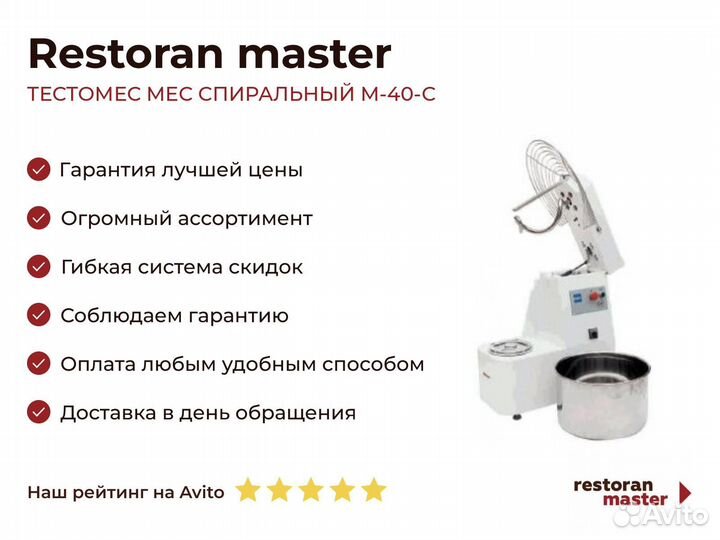 Restoran master
ТЕСТОМЕС МЕС СПИРАЛЬНЫЙ М-40-С

Гарантия лучшей цены
Огромный ассортимент
Гибкая система скидок
Соблюдаем гарантию
Оплата любым удобным способом
Доставка в день обращения

Наш рейтинг на Avito

restoran master

Avito